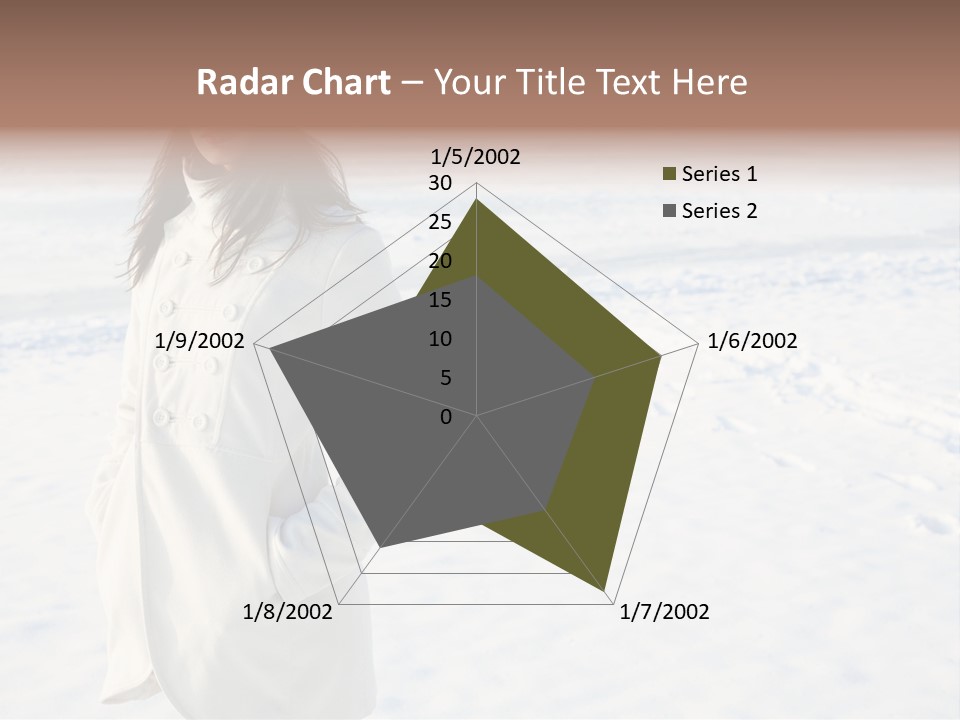 Radar Chart – Your Title Text Here

1/5/2002
30
25
20
15
10
5
0
1/6/2002
1/7/2002
1/8/2002
1/9/2002

Series 1
Series 2